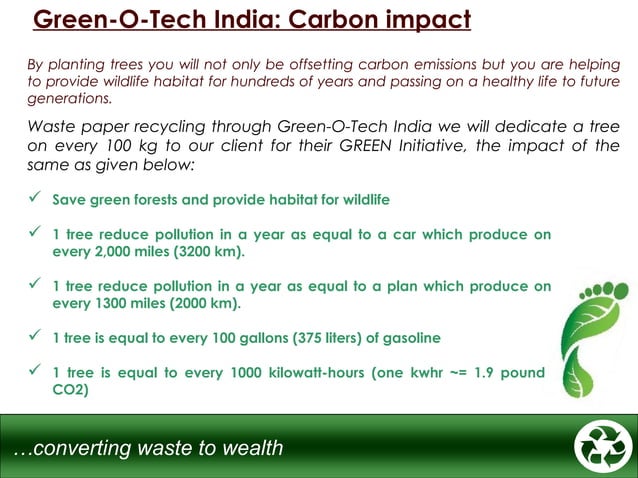 Green-O-Tech India: Carbon impact

By planting trees you will not only be offsetting carbon emissions but you are helping to provide wildlife habitat for hundreds of years and passing on a healthy life to future generations.

Waste paper recycling through Green-O-Tech India we will dedicate a tree on every 100 kg to our client for their GREEN Initiative, the impact of the same as given below:

✓ Save green forests and provide habitat for wildlife

✓ 1 tree reduce pollution in a year as equal to a car which produce on every 2,000 miles (3200 km).

✓ 1 tree reduce pollution in a year as equal to a plan which produce on every 1300 miles (2000 km).

✓ 1 tree is equal to every 100 gallons (375 liters) of gasoline

✓ 1 tree is equal to every 1000 kilowatt-hours (one kwhr ~= 1.9 pound CO2)

…converting waste to wealth